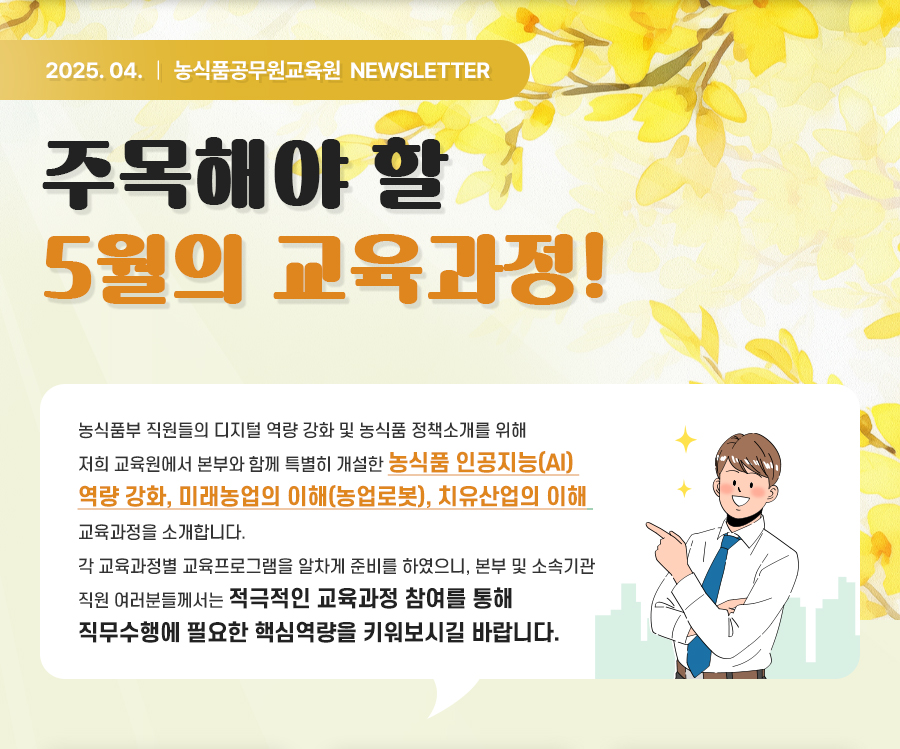 2025. 04. | 농식품공무원교육원 NEWSLETTER

주목해야 할
5월의 교육과정!

농식품부 직원들의 디지털 역량 강화 및 농식품 정책소개를 위해 저희 교육원에서 본부와 함께 특별히 개설한 농식품 인공지능(AI) 역량 강화, 미래농업의 이해(농업로봇), 치유산업의 이해 교육과정을 소개합니다.

각 교육과정별 교육프로그램을 알차게 준비를 하였으니, 본부 및 소속기관 직원 여러분들께서는 적극적인 교육과정 참여를 통해 직무수행에 필요한 핵심역량을 키워보시길 바랍니다.